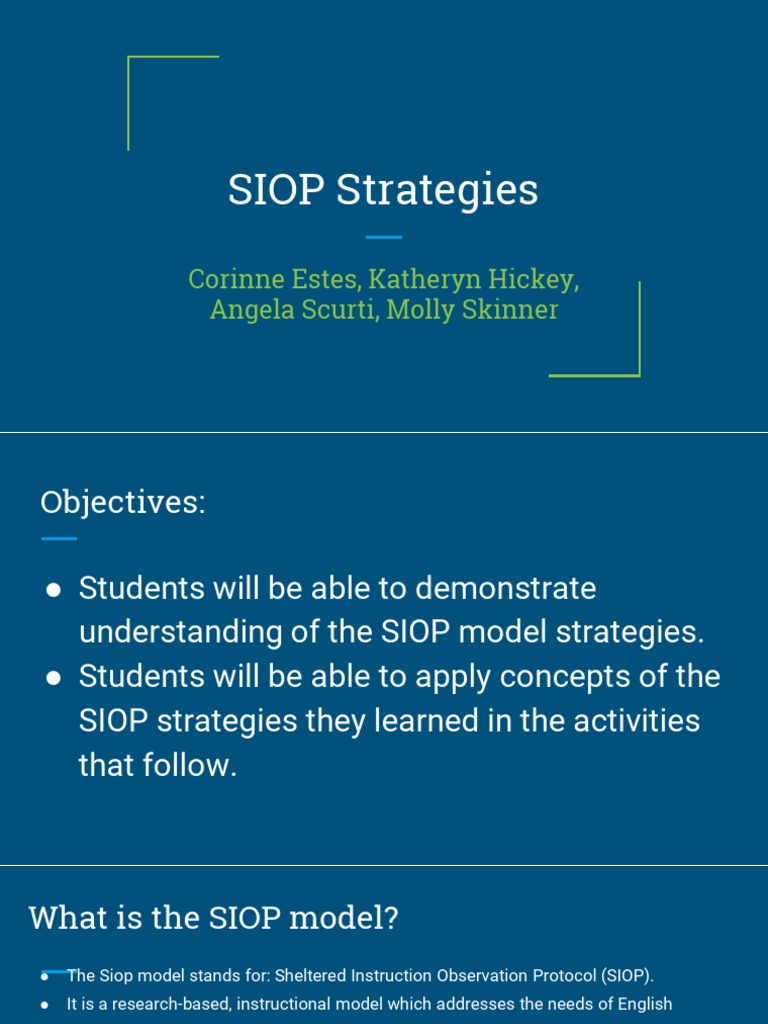 SIOP Strategies

Corinne Estes, Katheryn Hickey, Angela Scurti, Molly Skinner

Objectives:

● Students will be able to demonstrate understanding of the SIOP model strategies.
● Students will be able to apply concepts of the SIOP strategies they learned in the activities that follow.

What is the SIOP model?

● The Siop model stands for: Sheltered Instruction Observation Protocol (SIOP).
● It is a research-based, instructional model which addresses the needs of English